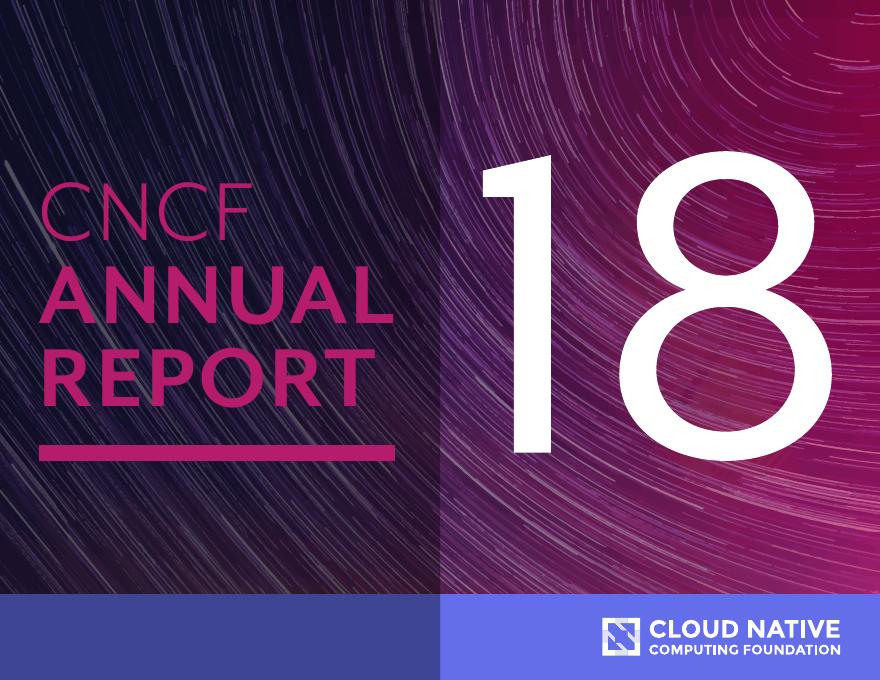 CNCF
ANNUAL
REPORT

18

CLOUD NATIVE
COMPUTING FOUNDATION